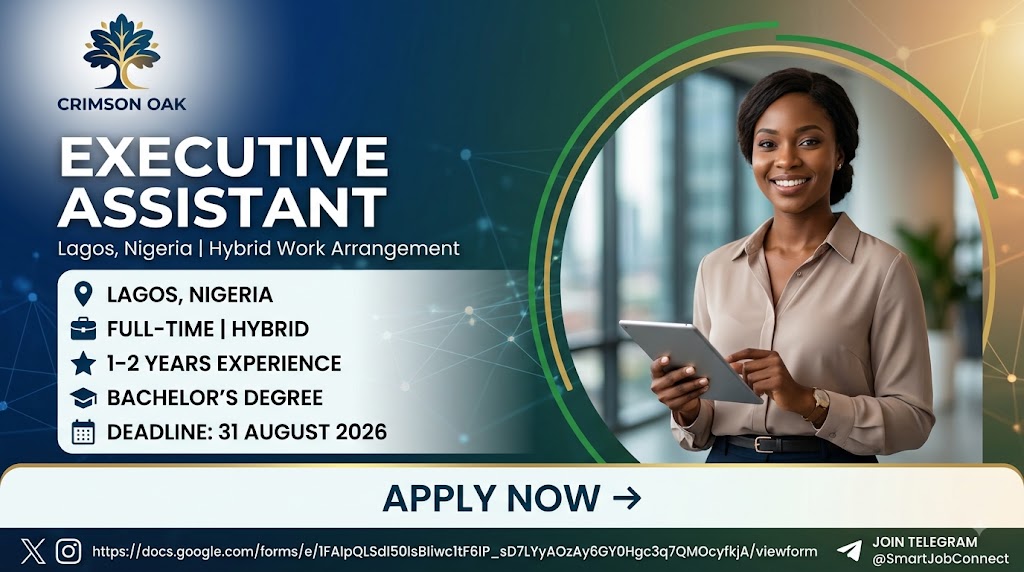 CRIMSON OAK

EXECUTIVE ASSISTANT

Lagos, Nigeria | Hybrid Work Arrangement

LAGOS, NIGERIA

FULL-TIME | HYBRID

1-2 YEARS EXPERIENCE

BACHELOR'S DEGREE

DEADLINE: 31 AUGUST 2026

APPLY NOW →

https://docs.google.com/forms/e/1FAIpQLSdl50IsBliwc1tF6IP_sD7LYyAOzAy6GY0Hgc3q7QMOcyfkjA/viewform

JOIN TELEGRAM
@SmartJobConnect